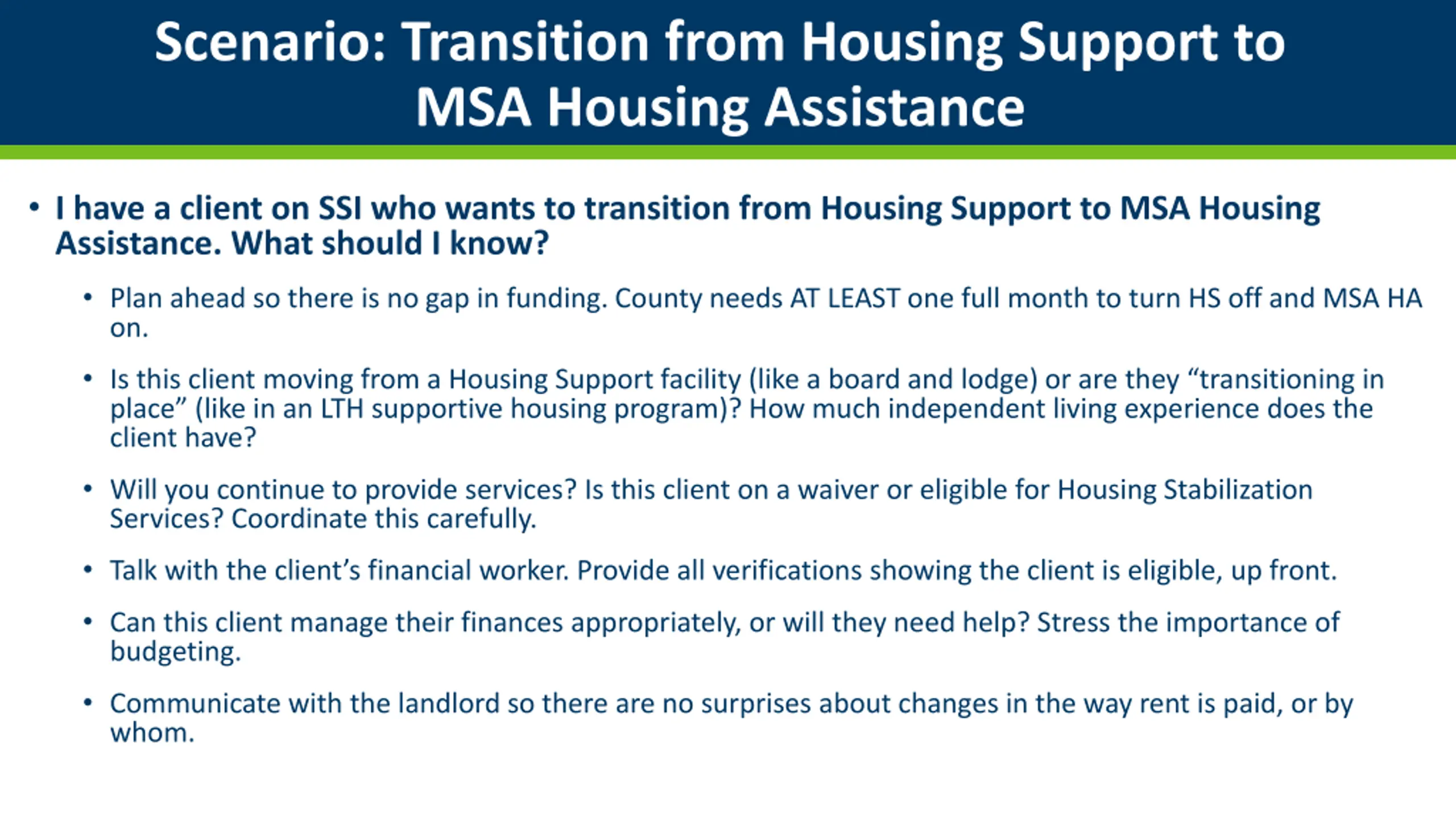 Scenario: Transition from Housing Support to MSA Housing Assistance

• I have a client on SSI who wants to transition from Housing Support to MSA Housing Assistance. What should I know?

• Plan ahead so there is no gap in funding. County needs AT LEAST one full month to turn HS off and MSA HA on.

• Is this client moving from a Housing Support facility (like a board and lodge) or are they “transitioning in place” (like in an LTH supportive housing program)? How much independent living experience does the client have?

• Will you continue to provide services? Is this client on a waiver or eligible for Housing Stabilization Services? Coordinate this carefully.

• Talk with the client’s financial worker. Provide all verifications showing the client is eligible, up front.

• Can this client manage their finances appropriately, or will they need help? Stress the importance of budgeting.

• Communicate with the landlord so there are no surprises about changes in the way rent is paid, or by whom.